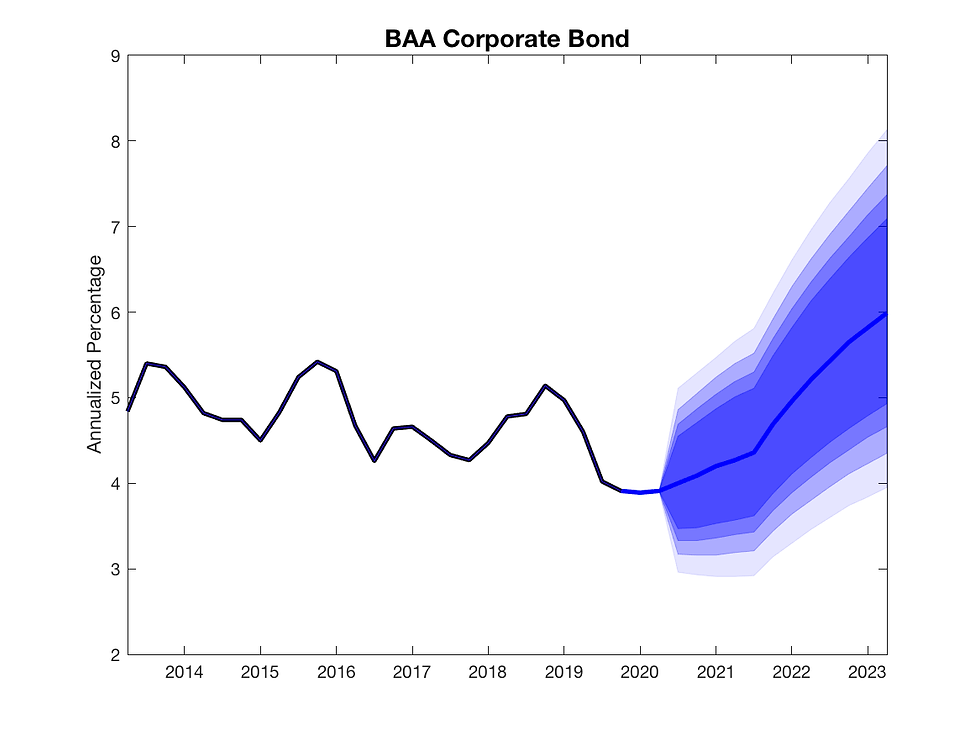 BAA Corporate Bond

Annualized Percentage

9
8
7
6
5
4
3
2

2014 2015 2016 2017 2018 2019 2020 2021 2022 2023